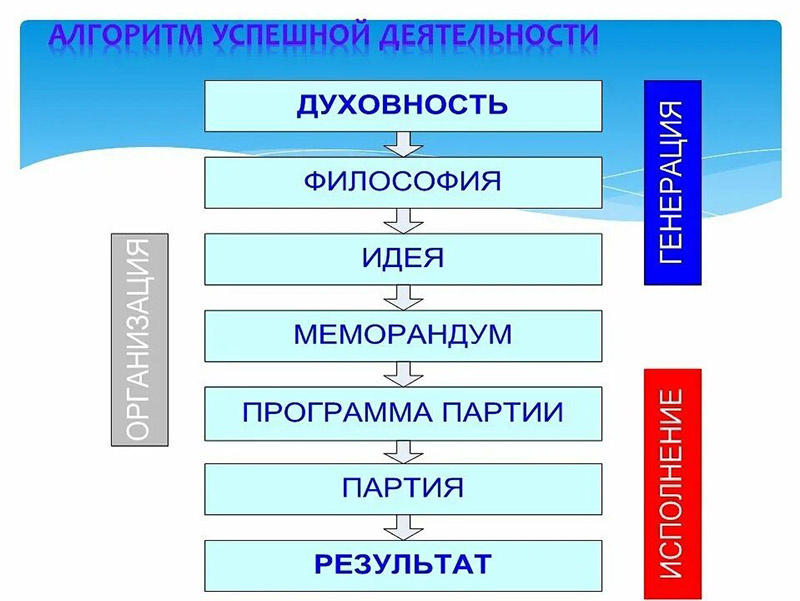 АЛГОРИТМ УСПЕШНОЙ ДЕЯТЕЛЬНОСТИ

ДУХОВНОСТЬ

ФИЛОСОФИЯ

ИДЕЯ

МЕМОРАНДУМ

ПРОГРАММА ПАРТИИ

ПАРТИЯ

РЕЗУЛЬТАТ

ОРГАНИЗАЦИЯ

ГЕНЕРАЦИЯ

ИСПОЛНЕНИЕ